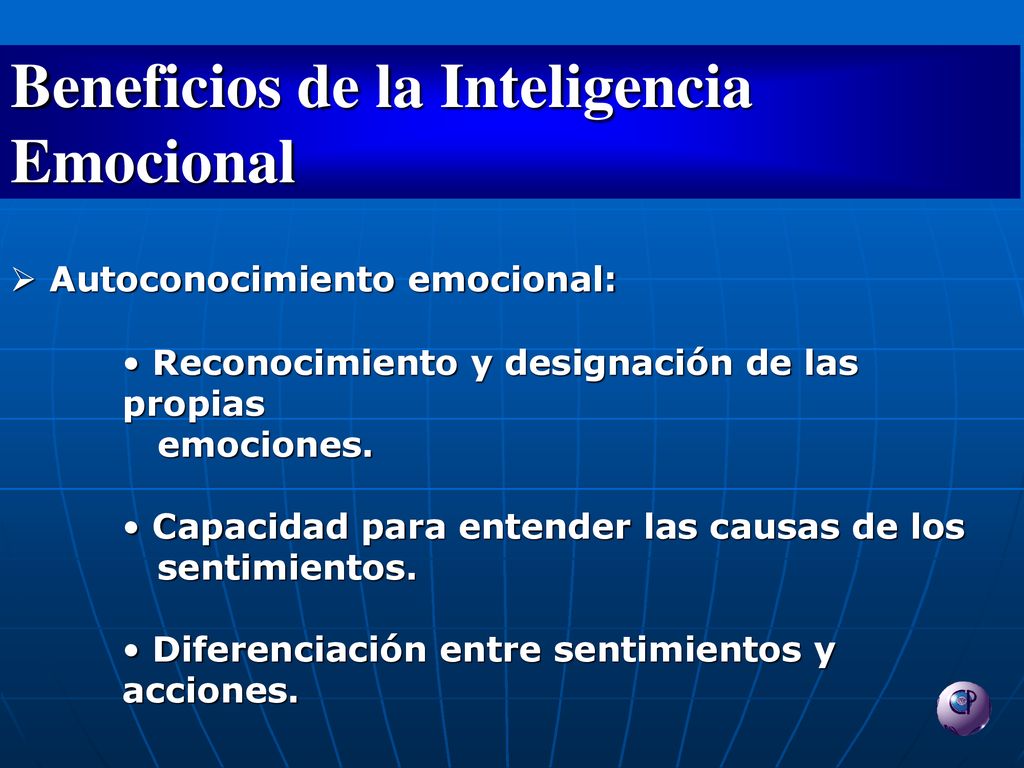 Beneficios de la Inteligencia Emocional

➢ Autoconocimiento emocional:

• Reconocimiento y designación de las propias emociones.

• Capacidad para entender las causas de los sentimientos.

• Diferenciación entre sentimientos y acciones.

CP